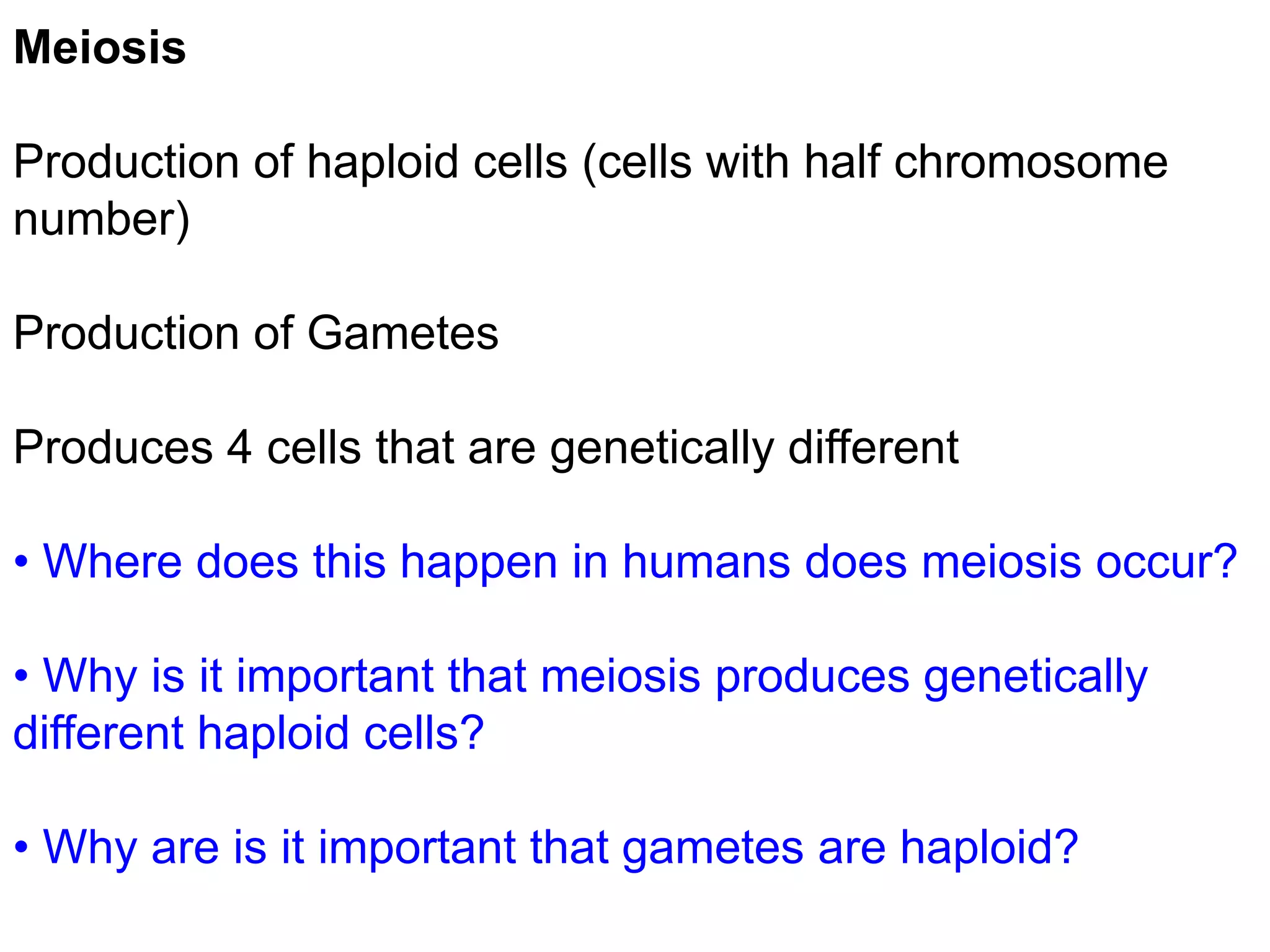 Meiosis

Production of haploid cells (cells with half chromosome number)

Production of Gametes

Produces 4 cells that are genetically different

• Where does this happen in humans does meiosis occur?

• Why is it important that meiosis produces genetically different haploid cells?

• Why are is it important that gametes are haploid?